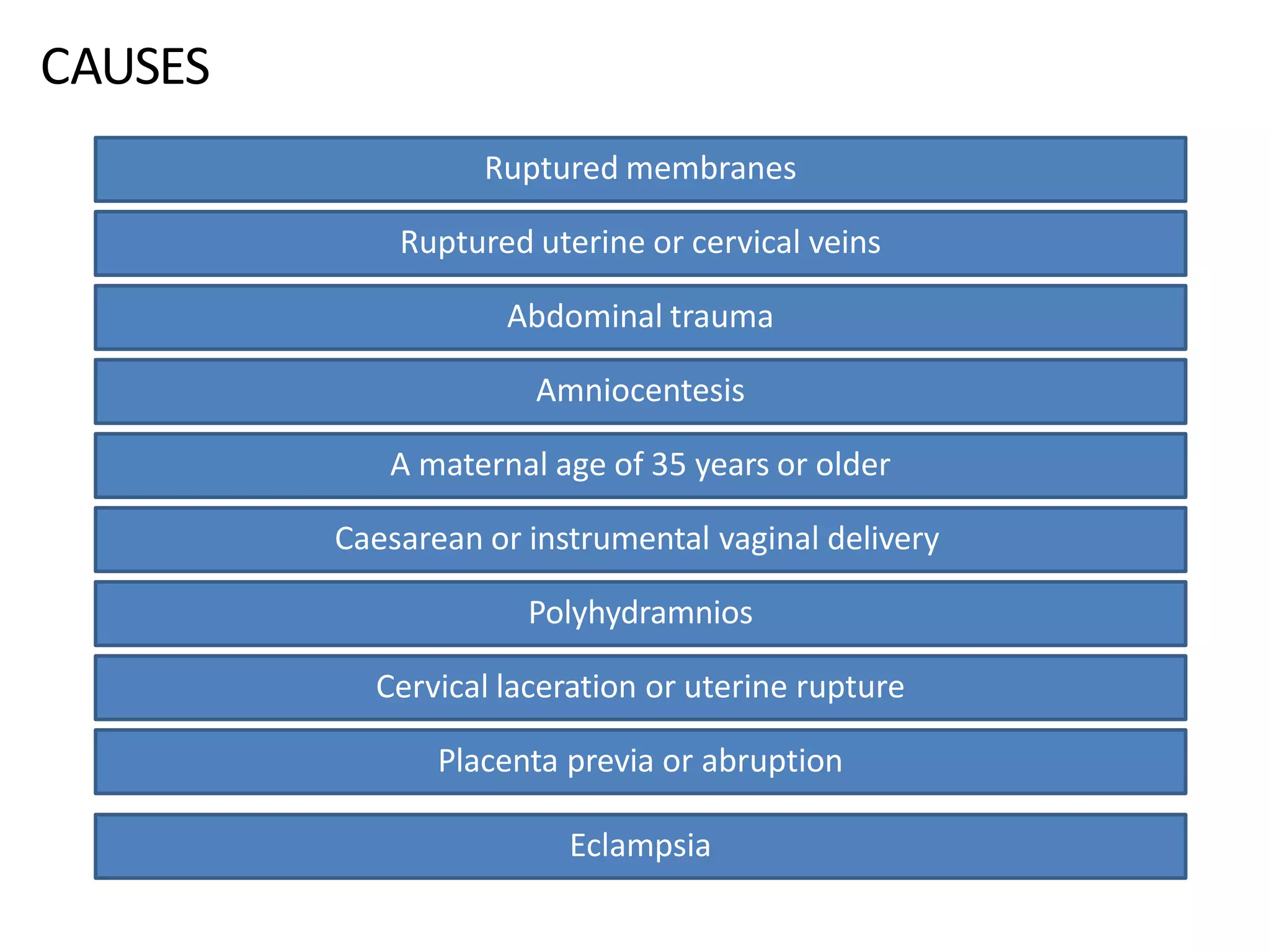 CAUSES

Ruptured membranes

Ruptured uterine or cervical veins

Abdominal trauma

Amniocentesis

A maternal age of 35 years or older

Caesarean or instrumental vaginal delivery

Polyhydramnios

Cervical laceration or uterine rupture

Placenta previa or abruption

Eclampsia